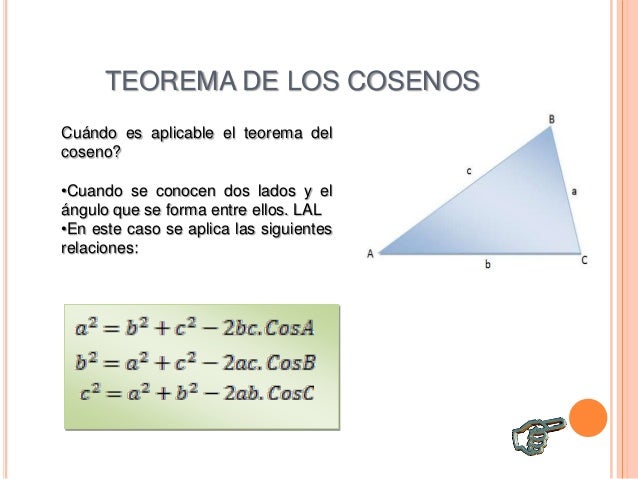 TEOREMA DE LOS COSENOS

Cuándo es aplicable el teorema del coseno?

•Cuando se conocen dos lados y el ángulo que se forma entre ellos. LAL
•En este caso se aplica las siguientes relaciones:

B
c
a
A
b
C

$a^2 = b^2 + c^2 - 2bc.CosA$
$b^2 = a^2 + c^2 - 2ac.CosB$
$c^2 = a^2 + b^2 - 2ab.CosC$